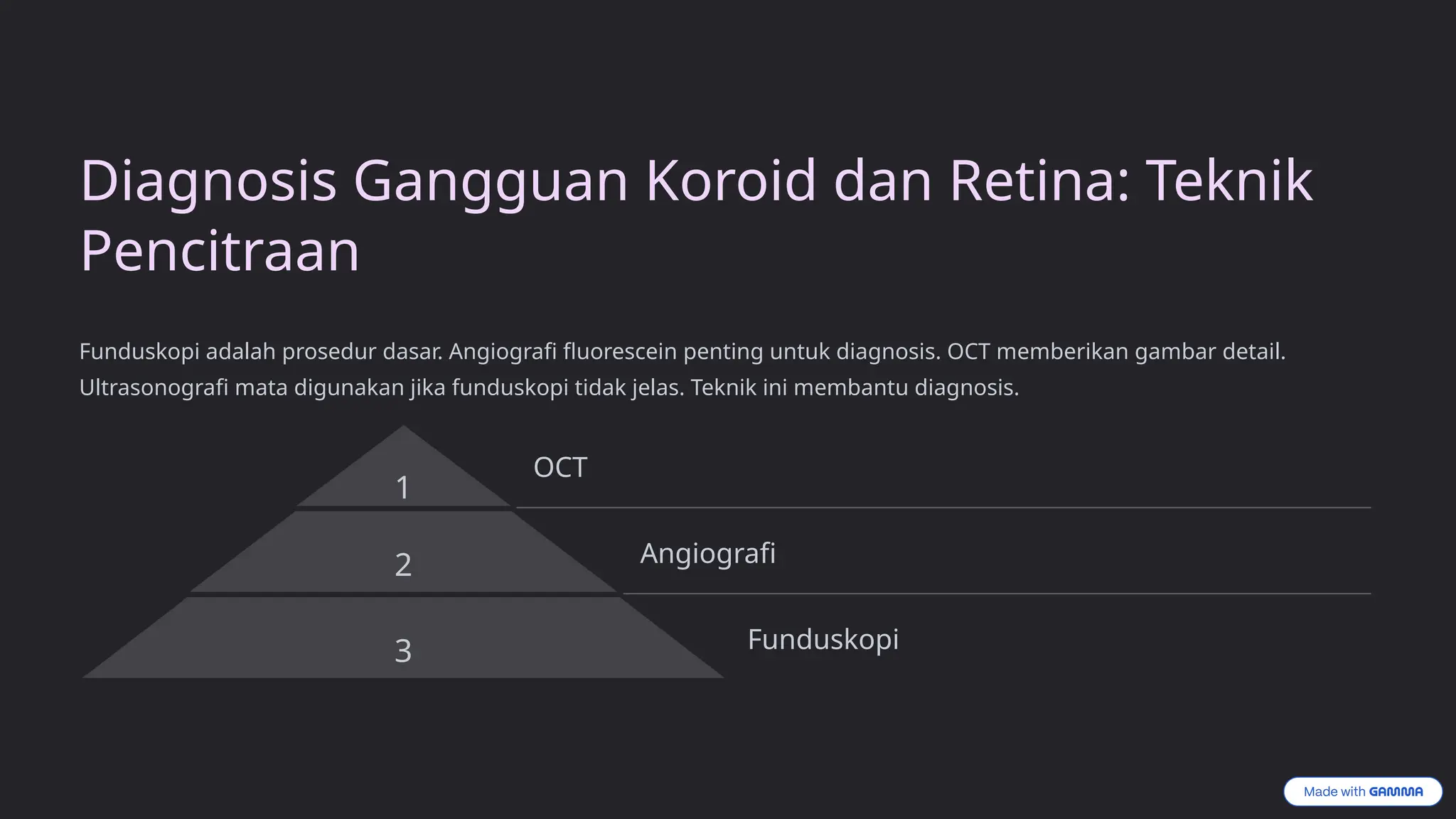 Diagnosis Gangguan Koroid dan Retina: Teknik Pencitraan

Funduskopi adalah prosedur dasar. Angiografi fluorescein penting untuk diagnosis. OCT memberikan gambar detail. Ultrasonografi mata digunakan jika funduskopi tidak jelas. Teknik ini membantu diagnosis.

1
OCT

2
Angiografi

3
Funduskopi

Made with GAMMA